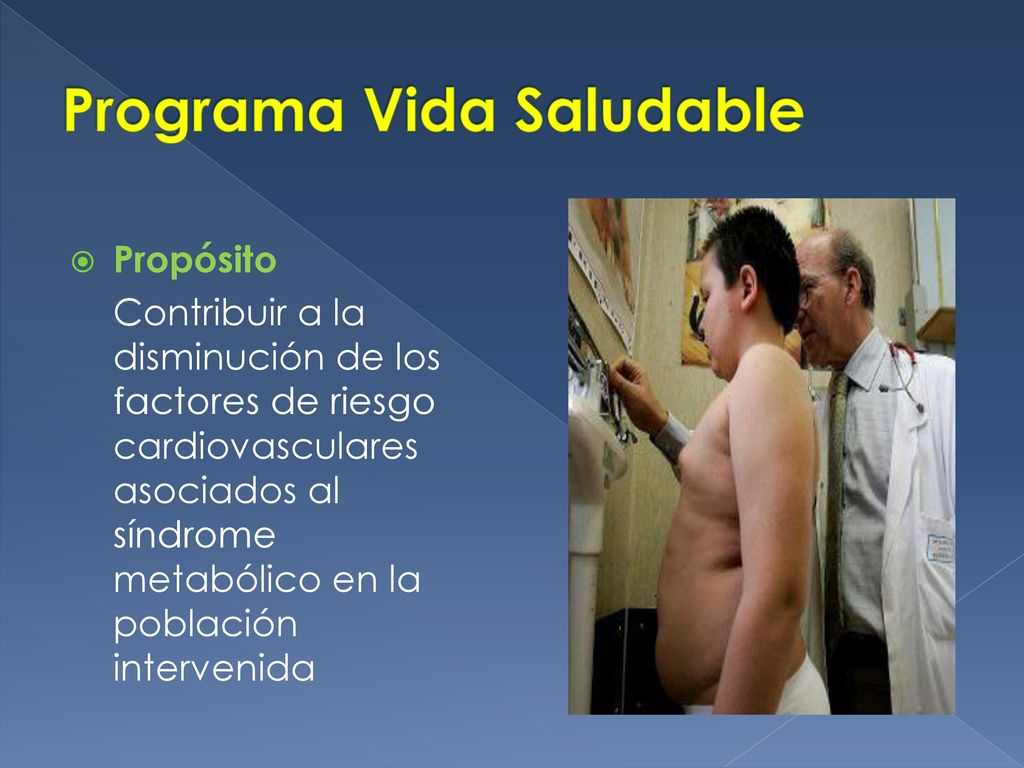 Programa Vida Saludable

Propósito

Contribuir a la disminución de los factores de riesgo cardiovasculares asociados al síndrome metabólico en la población intervenida